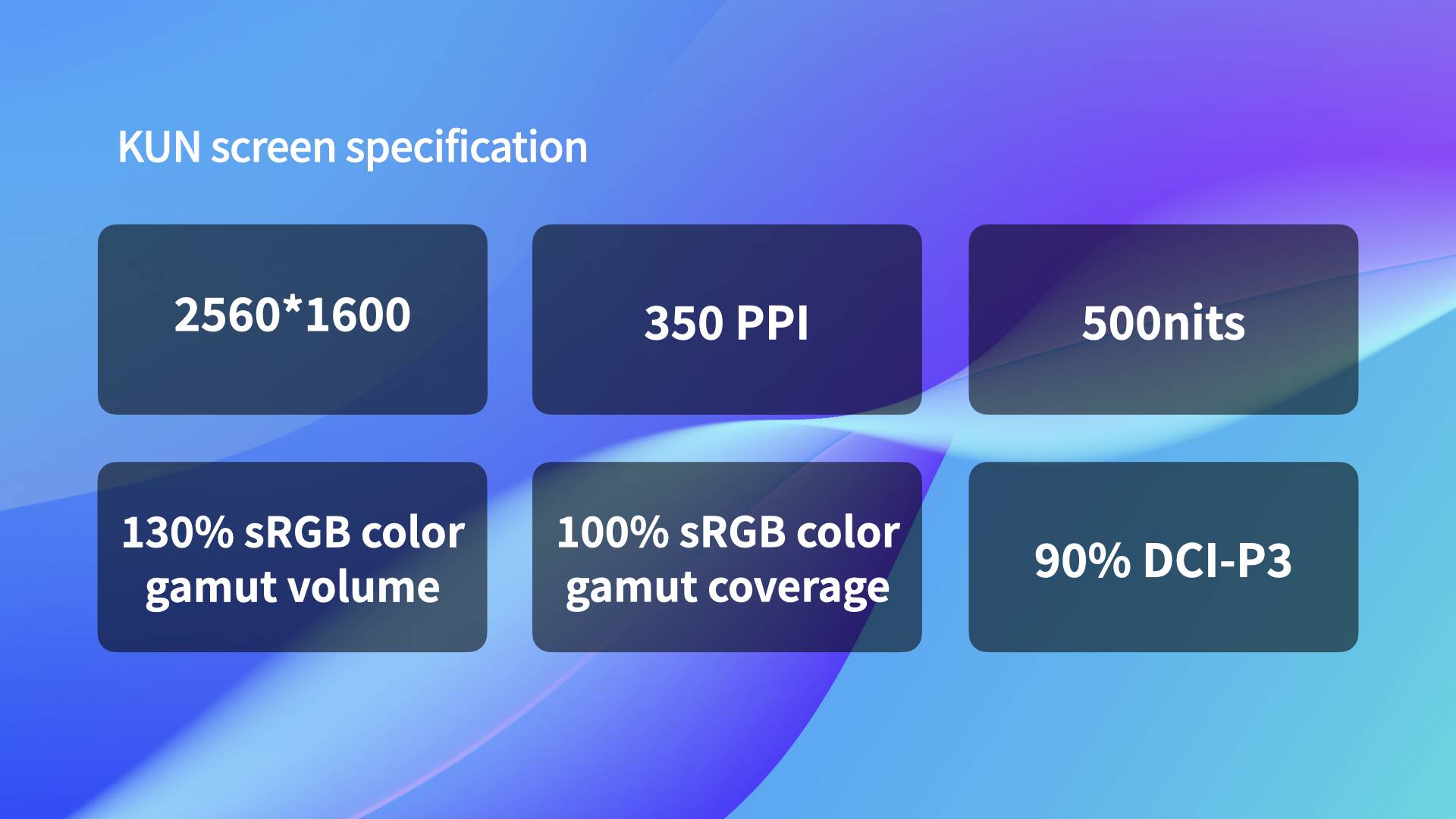 KUN screen specification

2560*1600

350 PPI

500nits

130% sRGB color gamut volume

100% sRGB color gamut coverage

90% DCI-P3